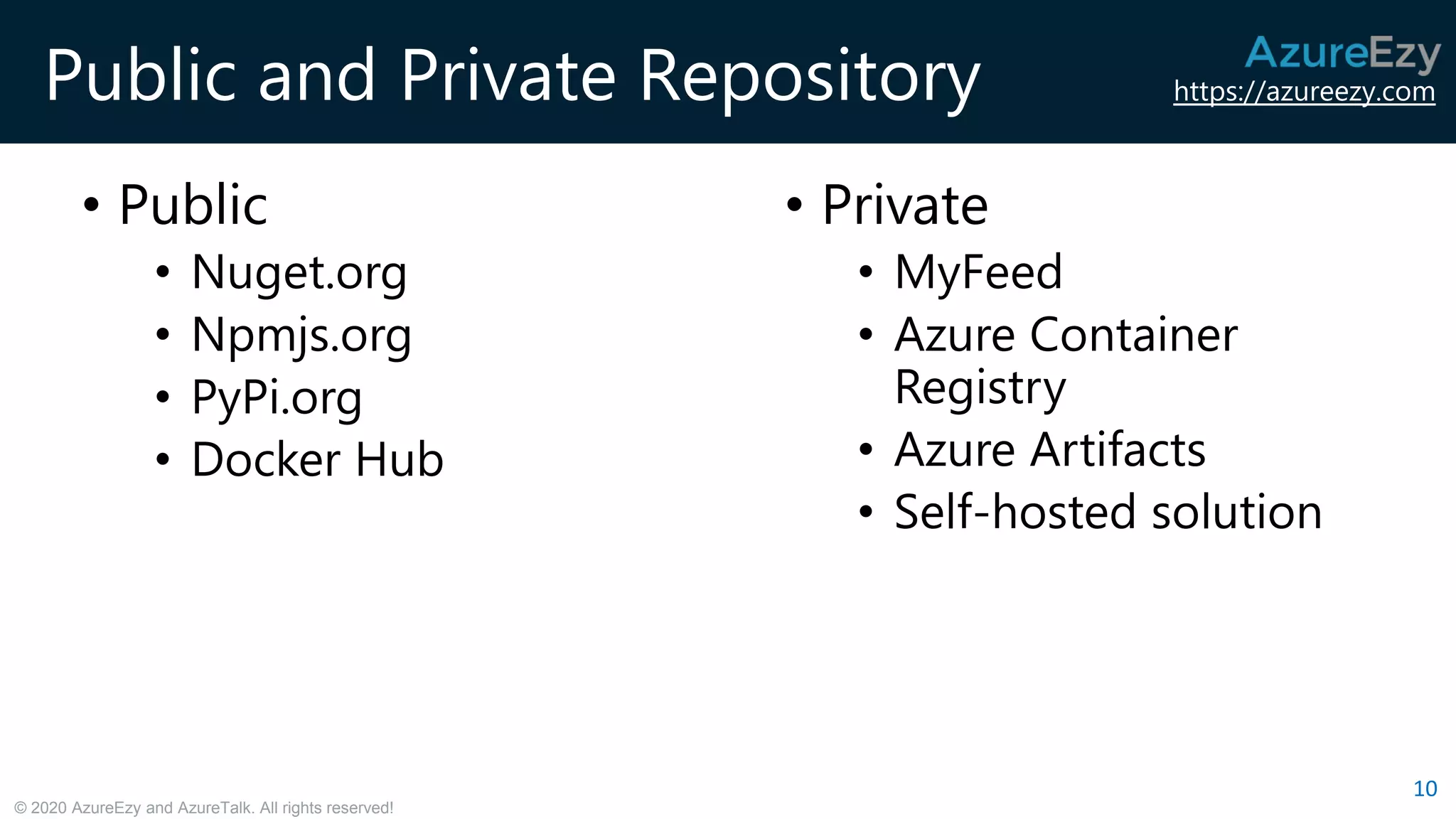 Public and Private Repository

AzureEzy
https://azureezy.com

• Public
  • Nuget.org
  • Npmjs.org
  • PyPi.org
  • Docker Hub

• Private
  • MyFeed
  • Azure Container Registry
  • Azure Artifacts
  • Self-hosted solution

© 2020 AzureEzy and AzureTalk. All rights reserved!

10